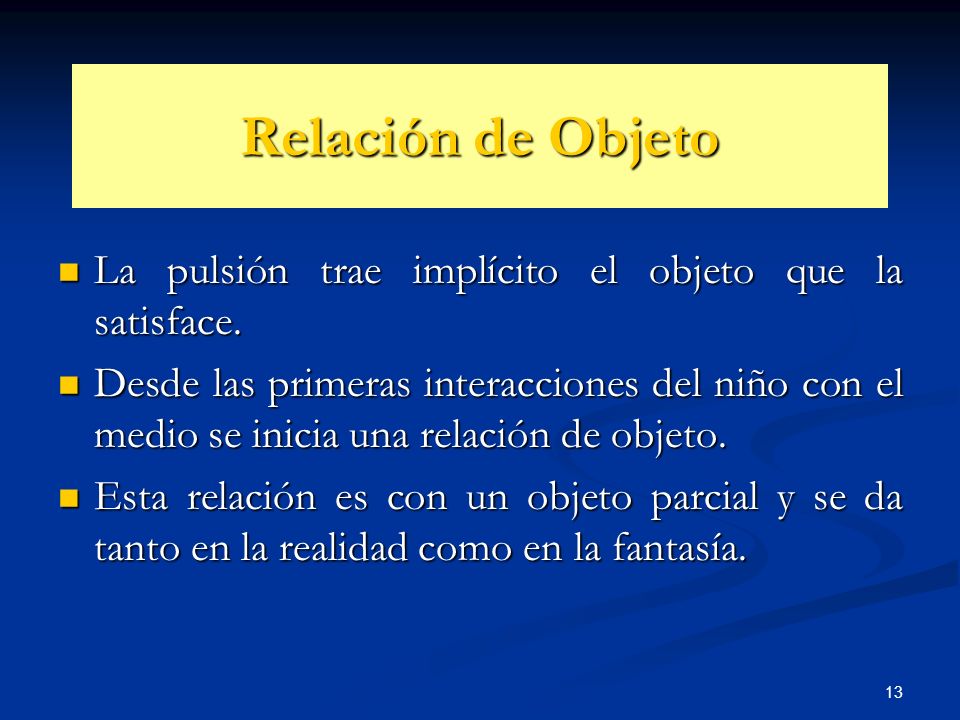 Relación de Objeto

La pulsión trae implícito el objeto que la satisface.

Desde las primeras interacciones del niño con el medio se inicia una relación de objeto.

Esta relación es con un objeto parcial y se da tanto en la realidad como en la fantasía.

13